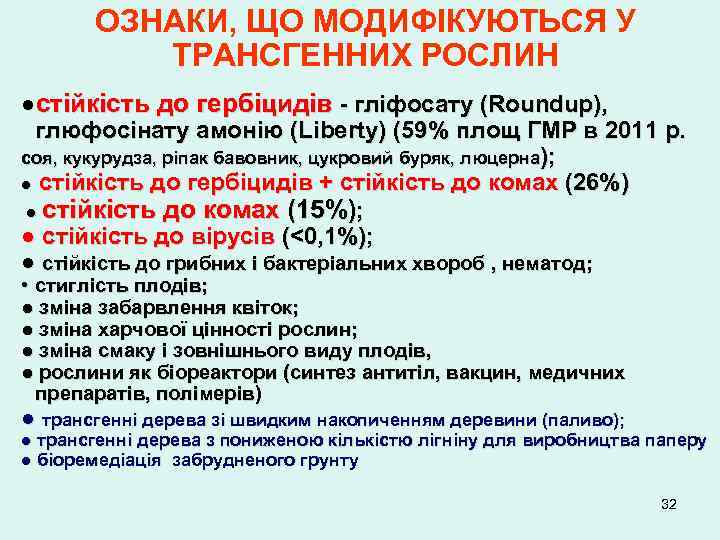 ОЗНАКИ, ЩО МОДИФІКУЮТЬСЯ У ТРАНСГЕННИХ РОСЛИН

●стійкість до гербіцидів - гліфосату (Roundup), глюфосінату амонію (Liberty) (59% площ ГМР в 2011 р. соя, кукурудза, ріпак бавовник, цукровий буряк, люцерна);
● стійкість до гербіцидів + стійкість до комах (26%)
● стійкість до комах (15%);
● стійкість до вірусів (<0,1%);
● стійкість до грибних і бактеріальних хвороб , нематод;
• стиглість плодів;
● зміна забарвлення квіток;
● зміна харчової цінності рослин;
● зміна смаку і зовнішнього виду плодів,
● рослини як біореактори (синтез антитіл, вакцин, медичних препаратів, полімерів)
● трансгенні дерева зі швидким накопиченням деревини (паливо);
● трансгенні дерева з пониженою кількістю лігніну для виробництва паперу
● біоремедіація забрудненого грунту

32